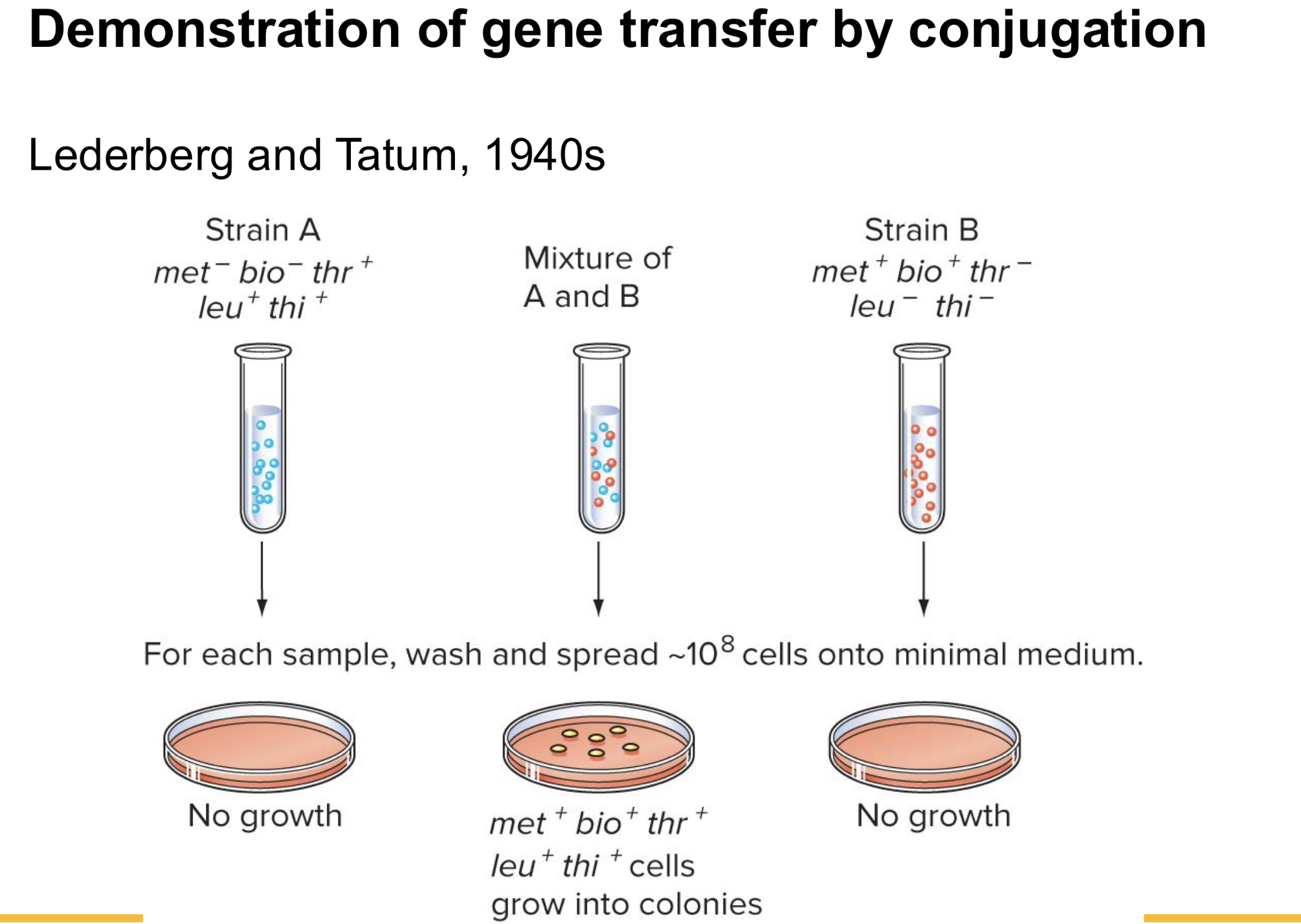 Demonstration of gene transfer by conjugation

Lederberg and Tatum, 1940s

Strain A
$met^-$ $bio^-$ $thr^+$
$leu^+$ $thi^+$

Mixture of
A and B

Strain B
$met^+$ $bio^+$ $thr^-$
$leu^-$ $thi^-$

For each sample, wash and spread ~$10^8$ cells onto minimal medium.

No growth

$met^+$ $bio^+$ $thr^+$
$leu^+$ $thi^+$ cells
grow into colonies

No growth